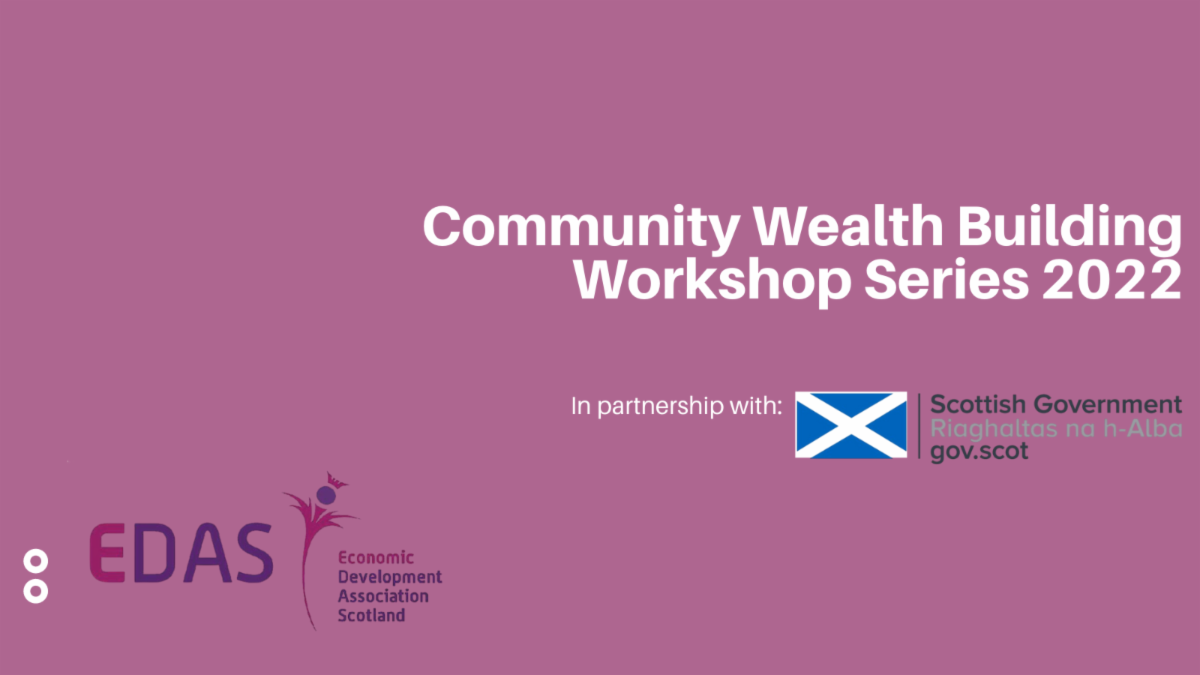 Community Wealth Building Workshop Series 2022

In partnership with:

Scottish Government
Riaghaltas na h-Alba
gov.scot

EDAS

Economic Development Association Scotland